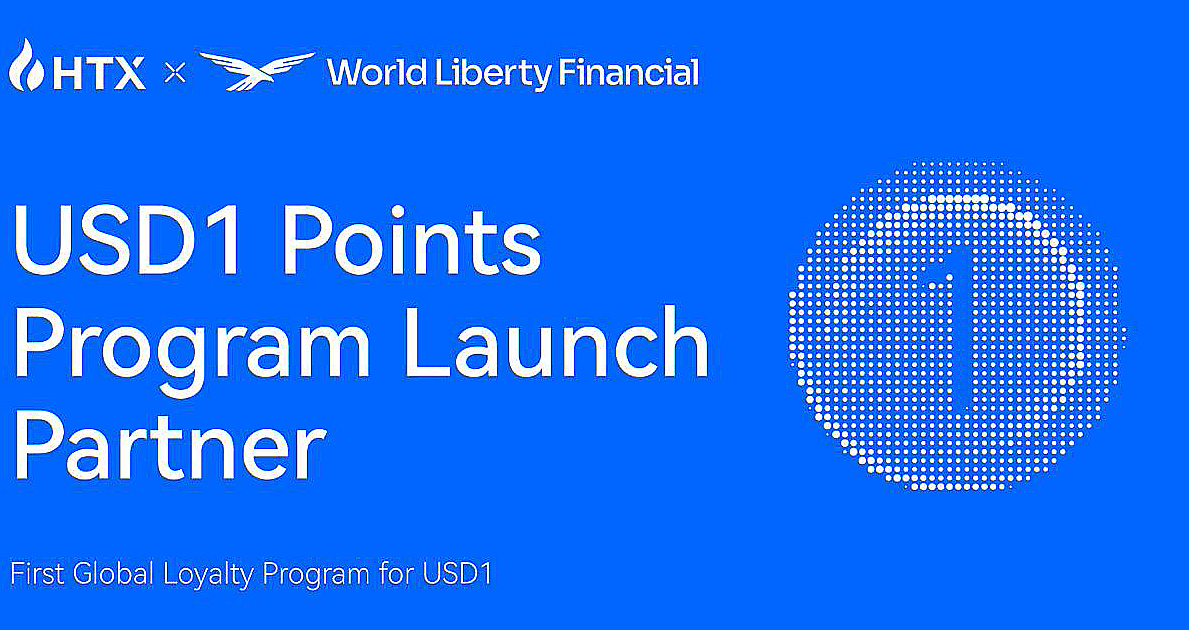 HTX × World Liberty Financial

USD1 Points Program Launch Partner

1

First Global Loyalty Program for USD1